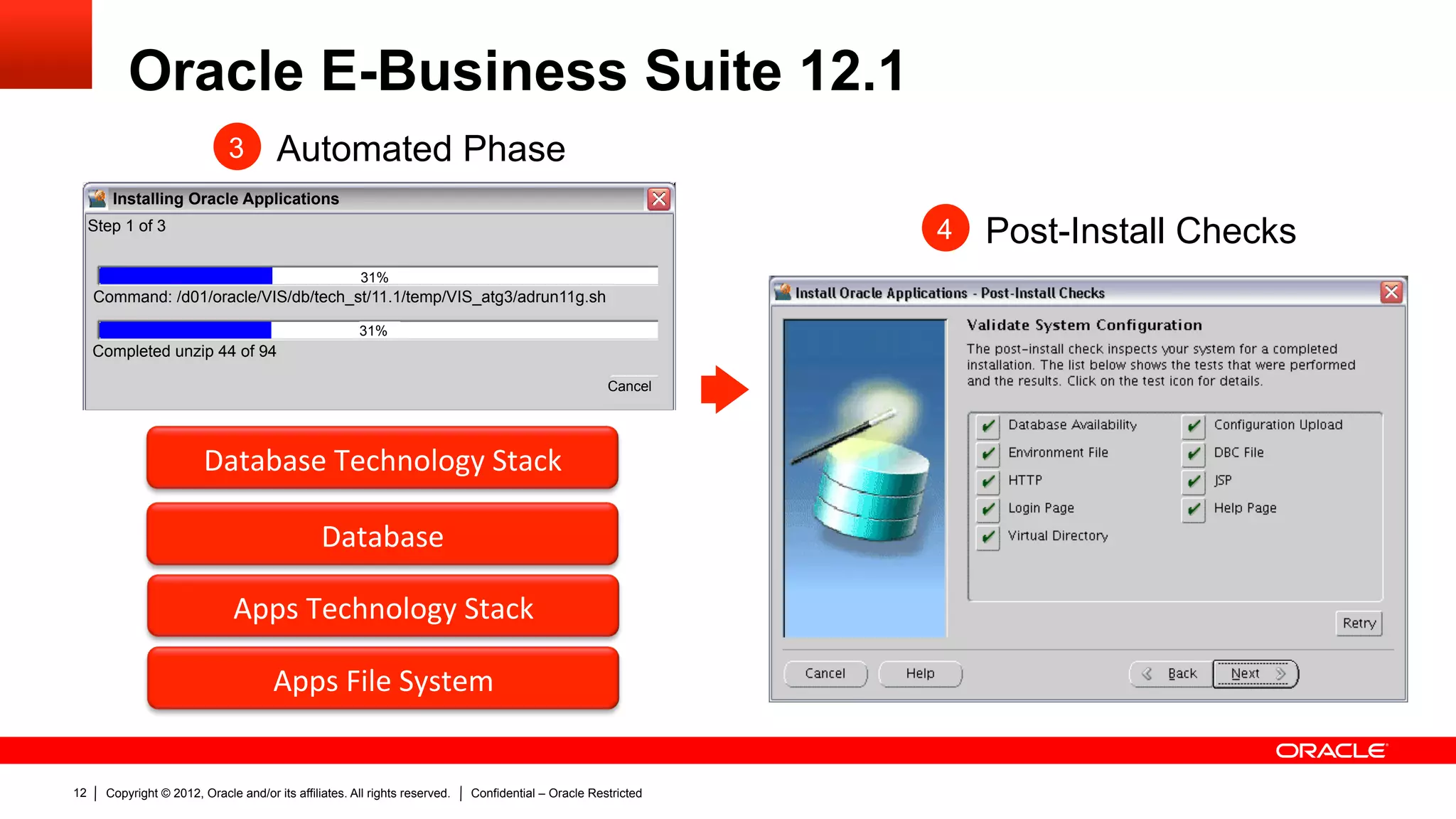 Oracle E-Business Suite 12.1

3 Automated Phase

Installing Oracle Applications

Step 1 of 3

31%

Command: /d01/oracle/VIS/db/tech_st/11.1/temp/VIS_atg3/adrun11g.sh

31%

Completed unzip 44 of 94

Cancel

Database Technology Stack

Database

Apps Technology Stack

Apps File System

4 Post-Install Checks

Install Oracle Applications - Post-Install Checks

Validate System Configuration

The post-install check inspects your system for a completed installation. The list below shows the tests that were performed and the results. Click on the test icon for details.

Database Availability
Environment File
HTTP
Login Page
Virtual Directory

Configuration Upload
DBC File
JSP
Help Page

Retry

Cancel Help Back Next

ORACLE

12 | Copyright © 2012, Oracle and/or its affiliates. All rights reserved. | Confidential – Oracle Restricted